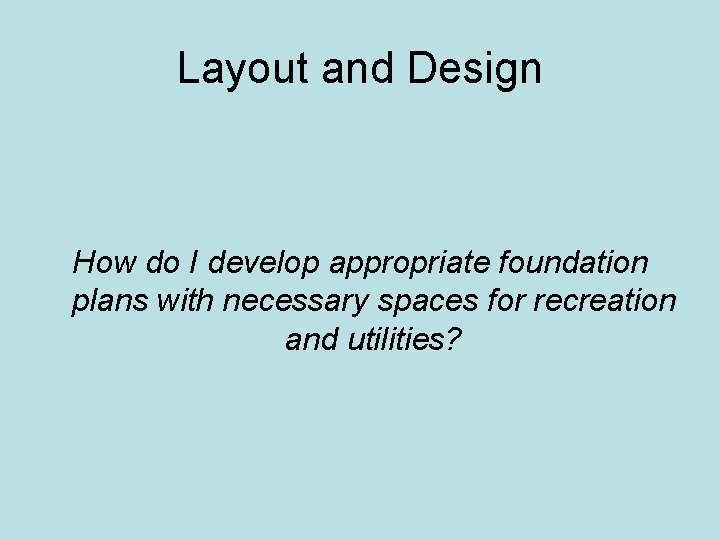 Layout and Design

How do I develop appropriate foundation plans with necessary spaces for recreation and utilities?